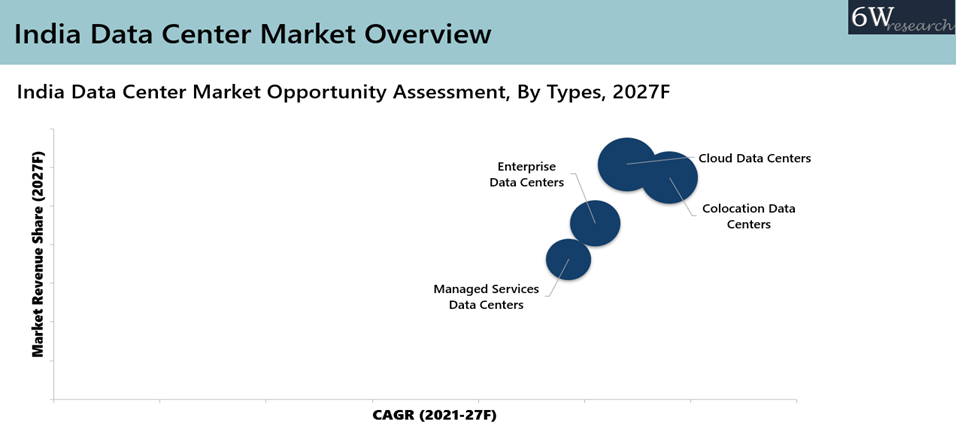 India Data Center Market Overview

6W research

India Data Center Market Opportunity Assessment, By Types, 2027F

Market Revenue Share (2027F)

Enterprise Data Centers

Cloud Data Centers

Colocation Data Centers

Managed Services Data Centers

CAGR (2021-27F)